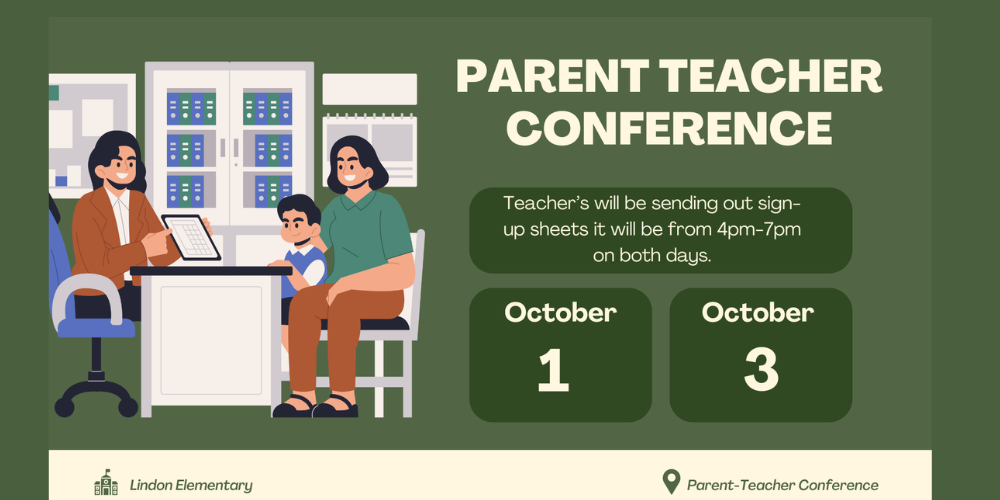 PARENT TEACHER CONFERENCE

Teacher's will be sending out sign-up sheets it will be from 4pm-7pm on both days.

October 1

October 3

Lindon Elementary

Parent-Teacher Conference